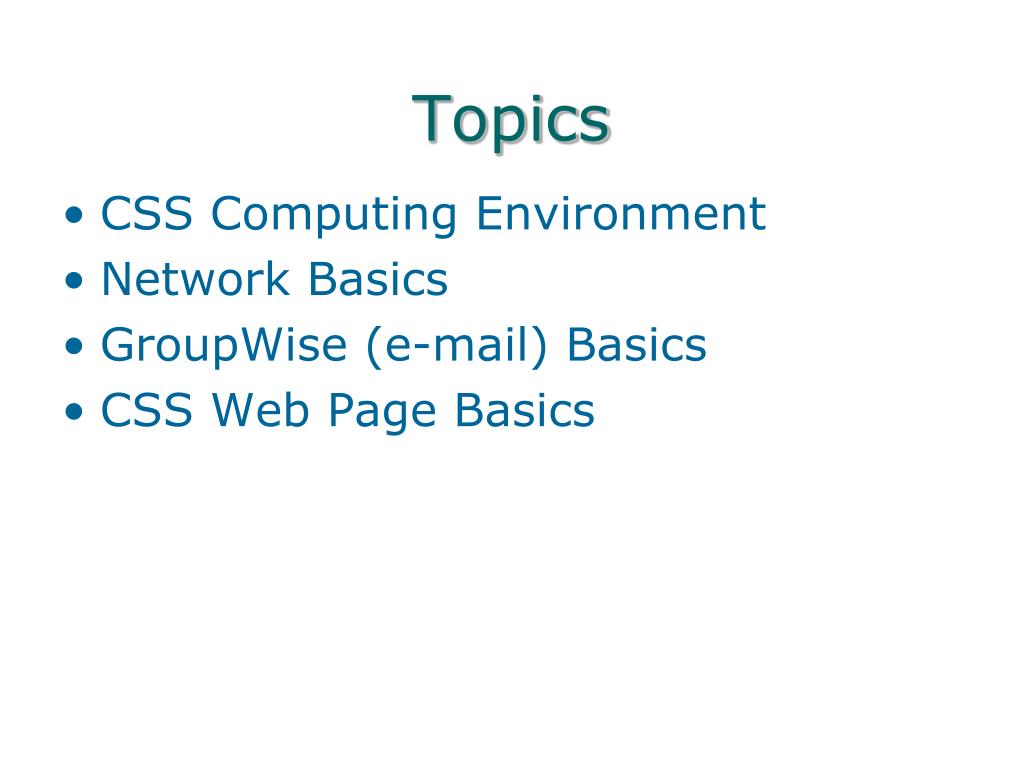 Topics

• CSS Computing Environment
• Network Basics
• GroupWise (e-mail) Basics
• CSS Web Page Basics